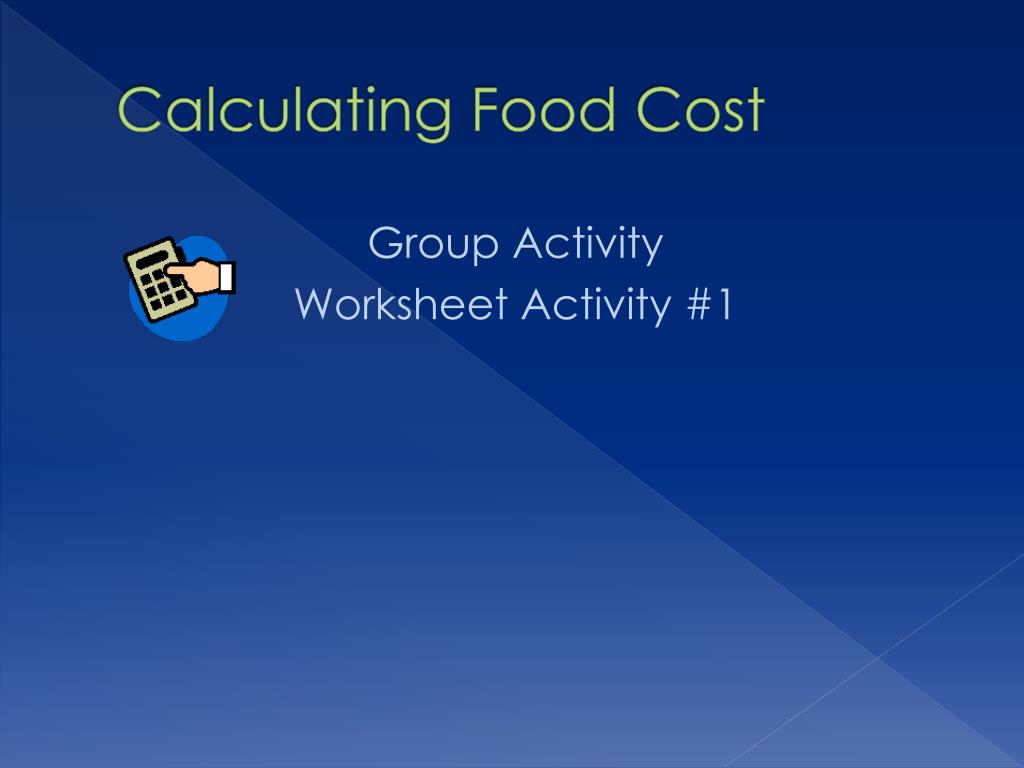 Calculating Food Cost

Group Activity
Worksheet Activity #1